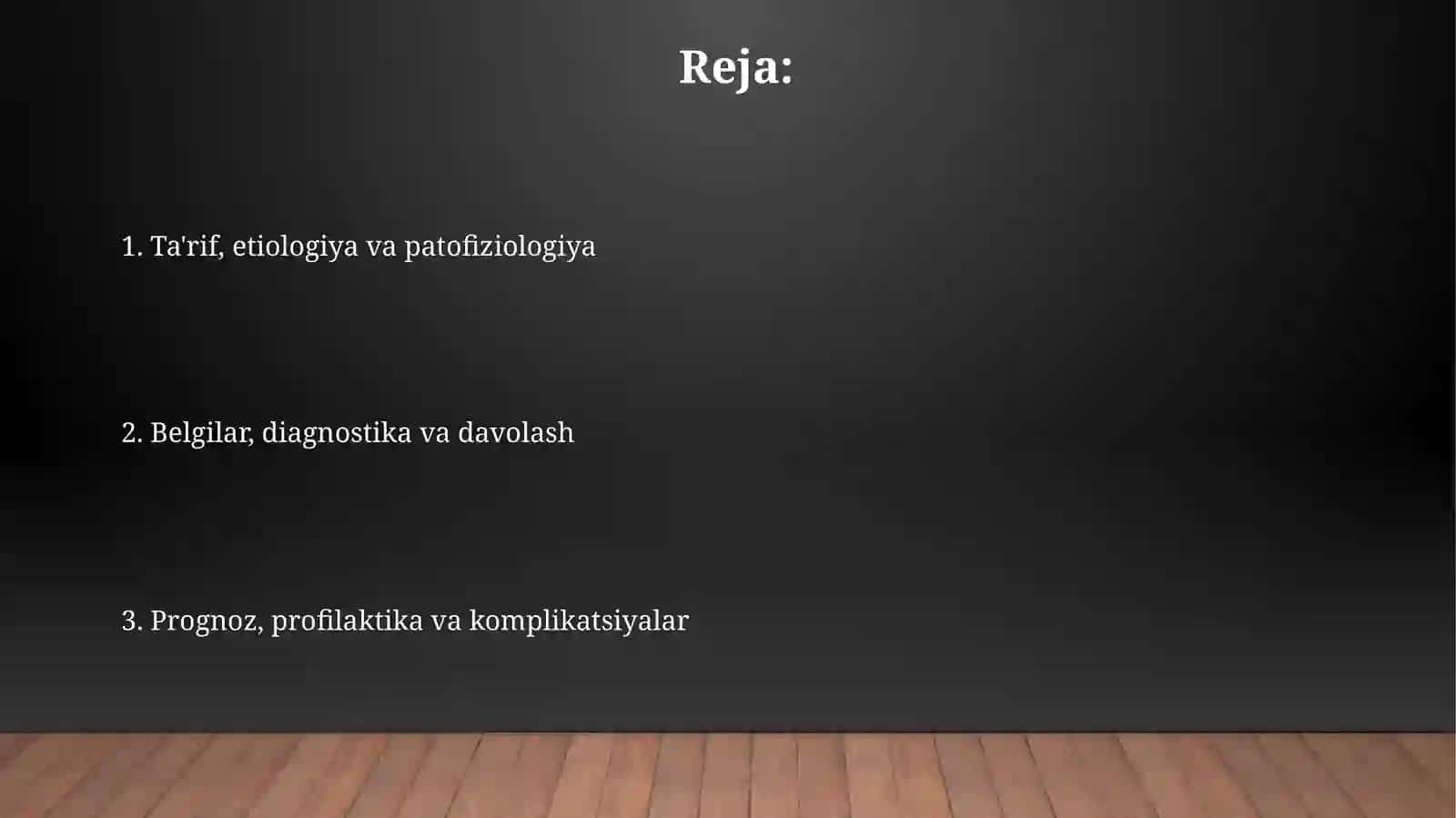 Reja:

1. Ta'rif, etiologiya va patofiziologiya

2. Belgilar, diagnostika va davolash

3. Prognoz, profilaktika va komplikatsiyalar